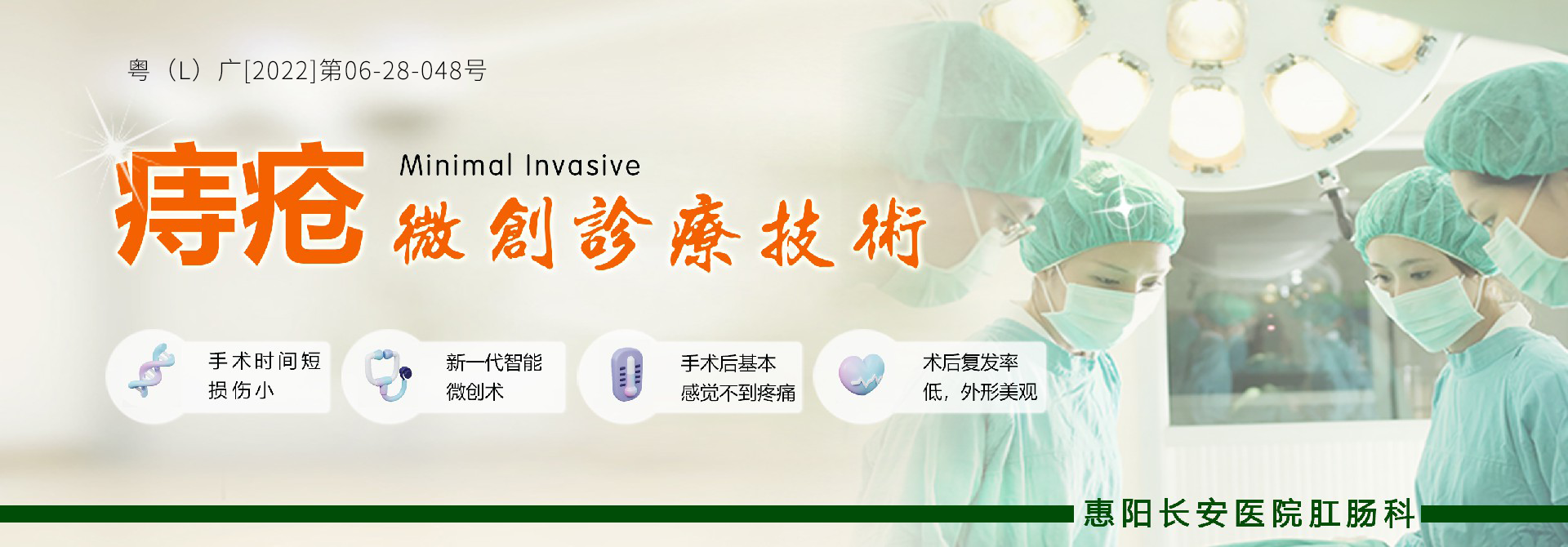 粤（L）广[2022]第06-28-048号

痔疮 Minimal Invasive
微創診療技術

手术时间短
损伤小

新一代智能
微创术

手术后基本
感觉不到疼痛

术后复发率
低，外形美观

惠阳长安医院肛肠科